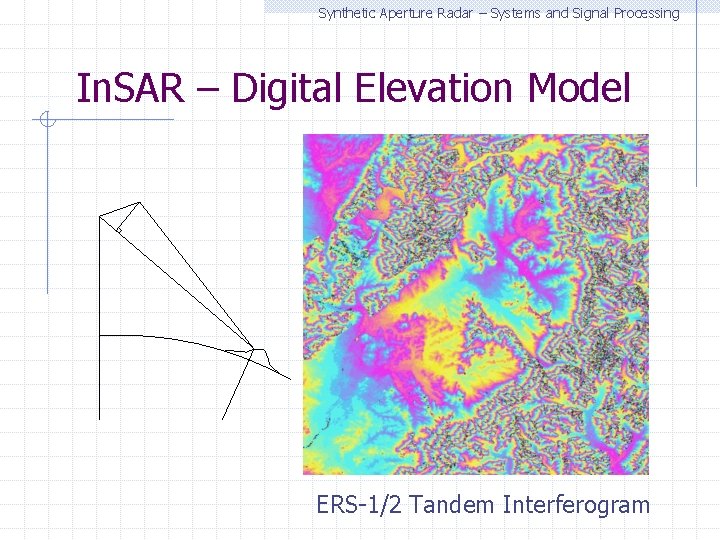 Synthetic Aperture Radar – Systems and Signal Processing

InSAR – Digital Elevation Model

ERS-1/2 Tandem Interferogram